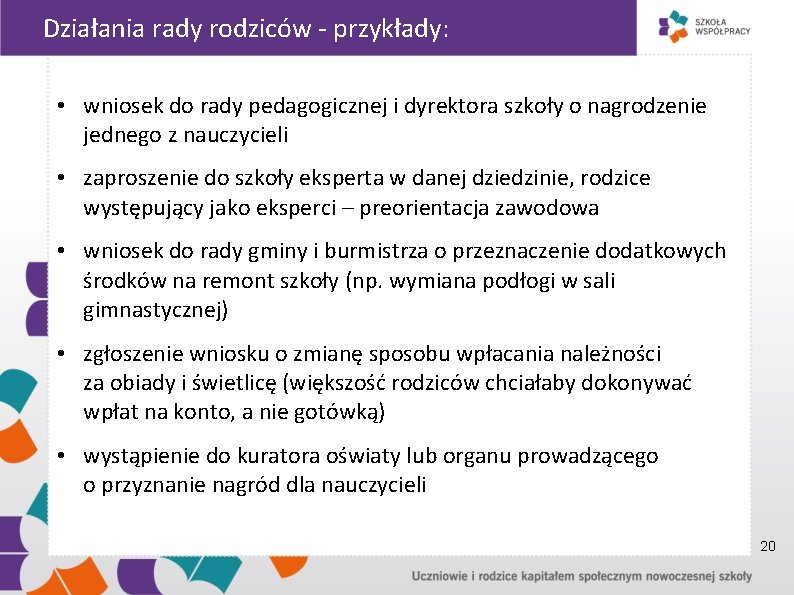 Działania rady rodziców - przykłady:

SZKOŁA WSPÓŁPRACY

• wniosek do rady pedagogicznej i dyrektora szkoły o nagrodzenie jednego z nauczycieli

• zaproszenie do szkoły eksperta w danej dziedzinie, rodzice występujący jako eksperci – preorientacja zawodowa

• wniosek do rady gminy i burmistrza o przeznaczenie dodatkowych środków na remont szkoły (np. wymiana podłogi w sali gimnastycznej)

• zgłoszenie wniosku o zmianę sposobu wpłacania należności za obiady i świetlicę (większość rodziców chciałaby dokonywać wpłat na konto, a nie gotówką)

• wystąpienie do kuratora oświaty lub organu prowadzącego o przyznanie nagród dla nauczycieli

20

Uczniowie i rodzice kapitałem społecznym nowoczesnej szkoły